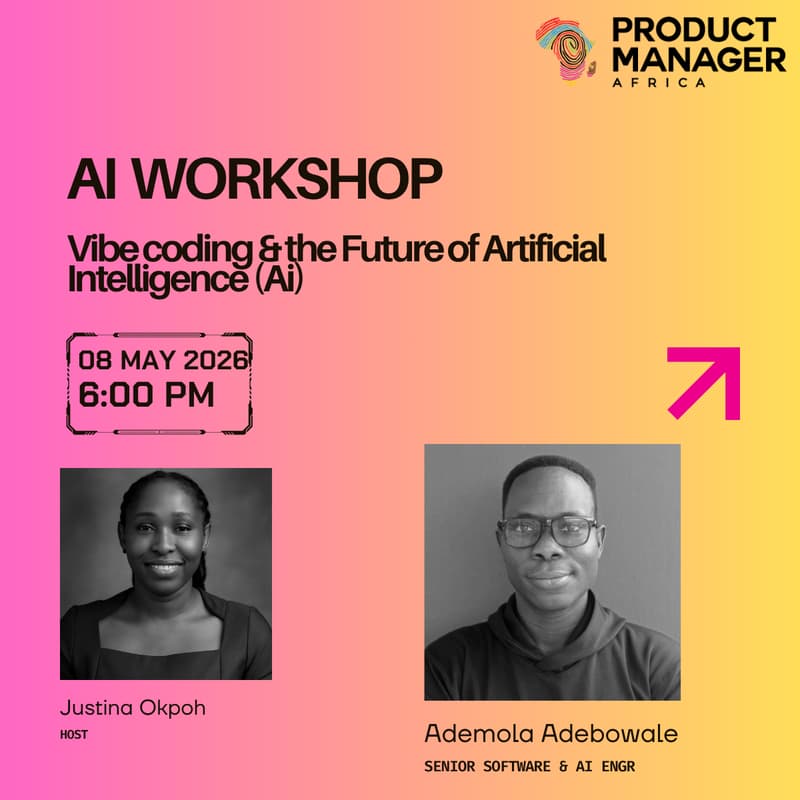 PRODUCT MANAGER AFRICA

AI WORKSHOP

Vibe coding & the Future of Artificial Intelligence (Ai)

08 MAY 2026
6:00 PM

Justina Okpoh
HOST

Ademola Adebowale
SENIOR SOFTWARE & AI ENGR